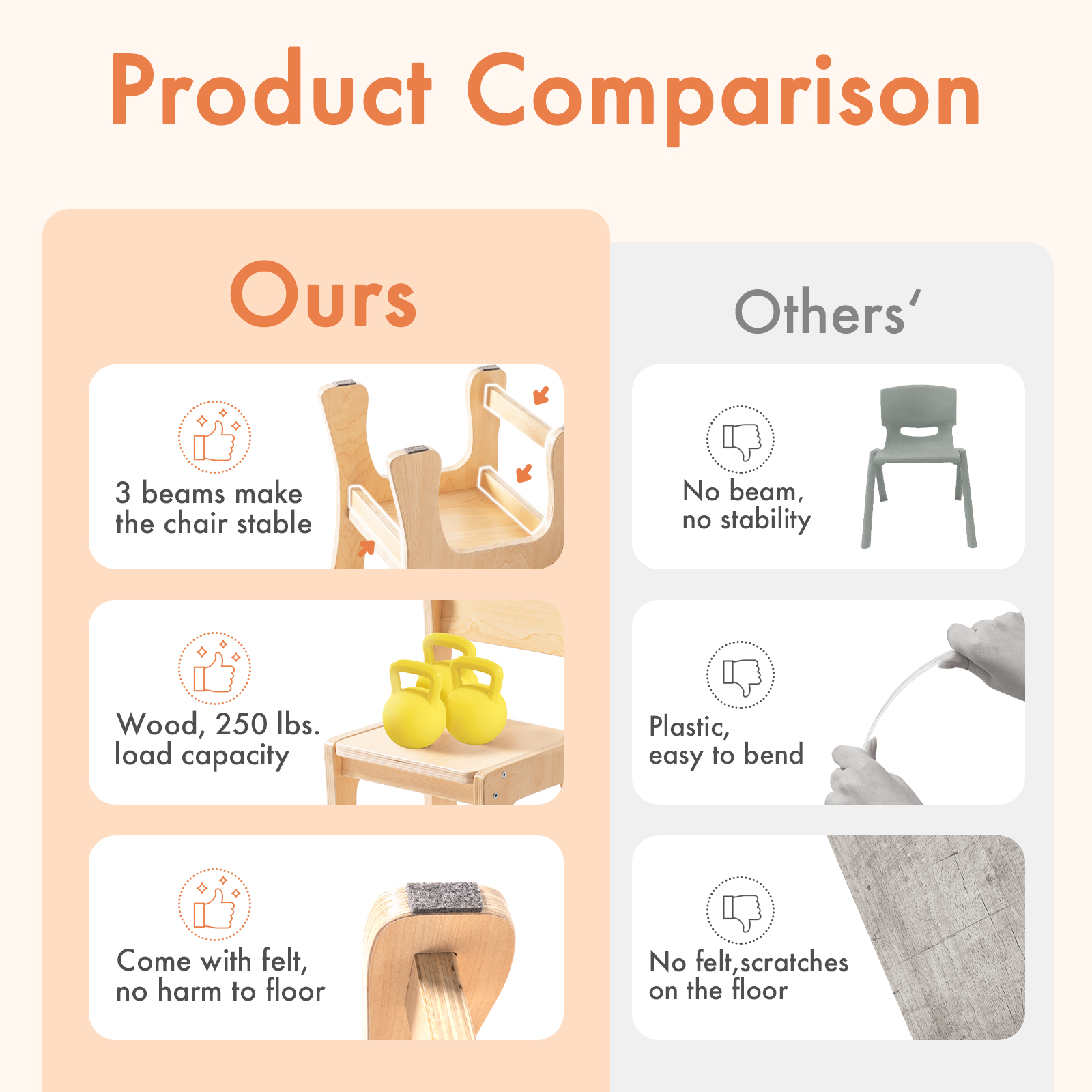 Product Comparison

Ours

3 beams make the chair stable

Wood, 250 lbs. load capacity

Come with felt, no harm to floor

Others'

No beam, no stability

Plastic, easy to bend

No felt,scratches on the floor